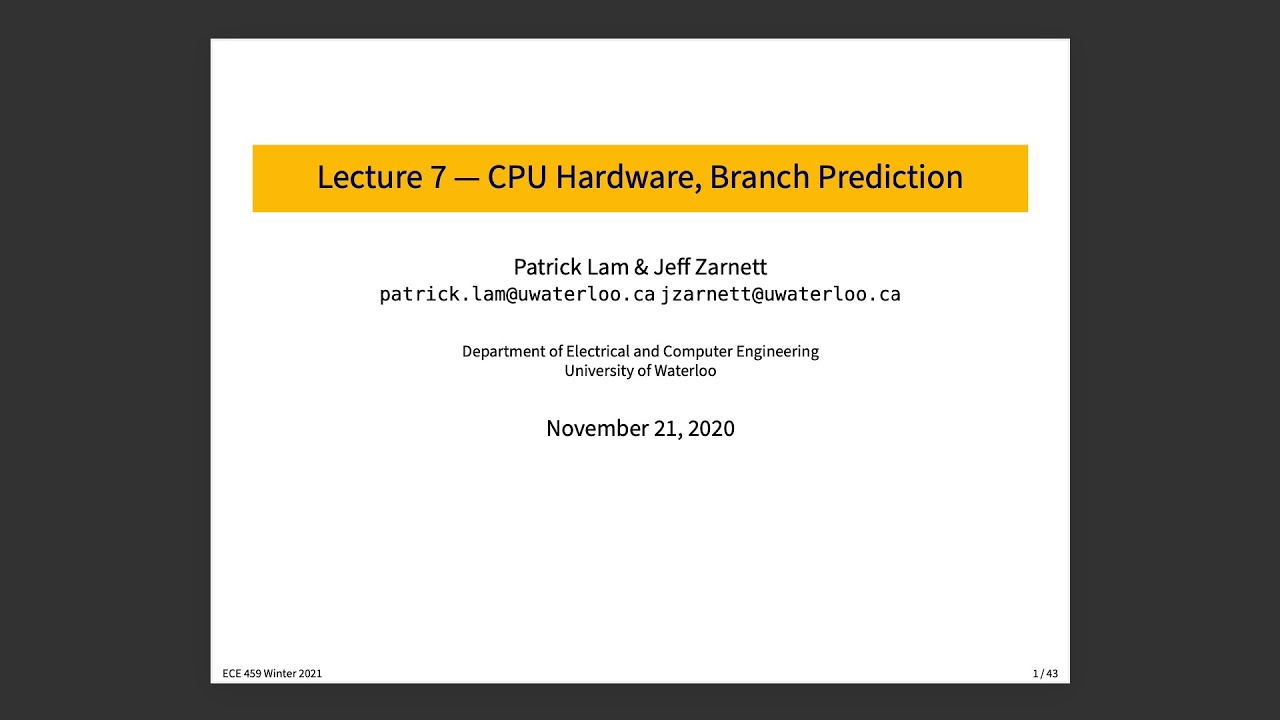 Lecture 7 — CPU Hardware, Branch Prediction

Patrick Lam & Jeff Zarnett
patrick.lam@uwaterloo.ca jzarnett@uwaterloo.ca

Department of Electrical and Computer Engineering
University of Waterloo

November 21, 2020

ECE 459 Winter 2021

1 / 43